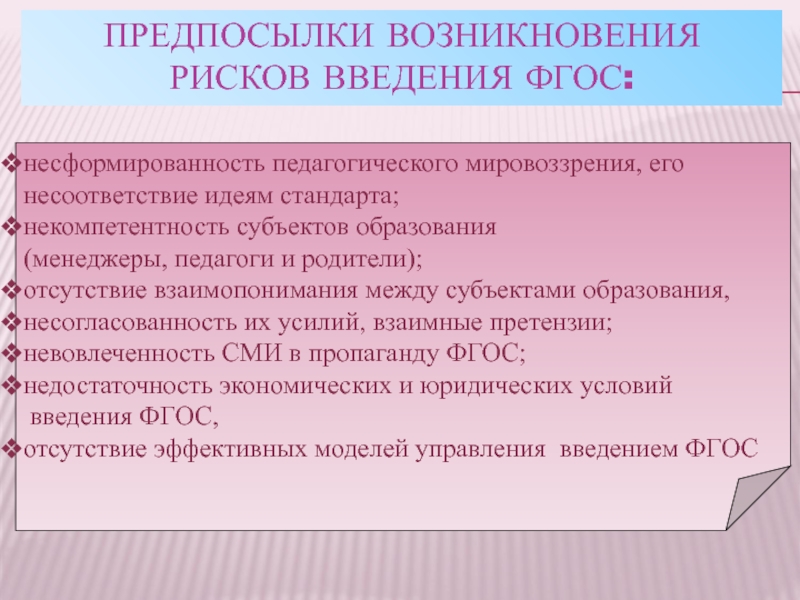 ПРЕДПОСЫЛКИ ВОЗНИКНОВЕНИЯ РИСКОВ ВВЕДЕНИЯ ФГОС:

❖несформированность педагогического мировоззрения, его несоответствие идеям стандарта;
❖некомпетентность субъектов образования (менеджеры, педагоги и родители);
❖отсутствие взаимопонимания между субъектами образования,
❖несогласованность их усилий, взаимные претензии;
❖невовлеченность СМИ в пропаганду ФГОС;
❖недостаточность экономических и юридических условий введения ФГОС,
❖отсутствие эффективных моделей управления введением ФГОС